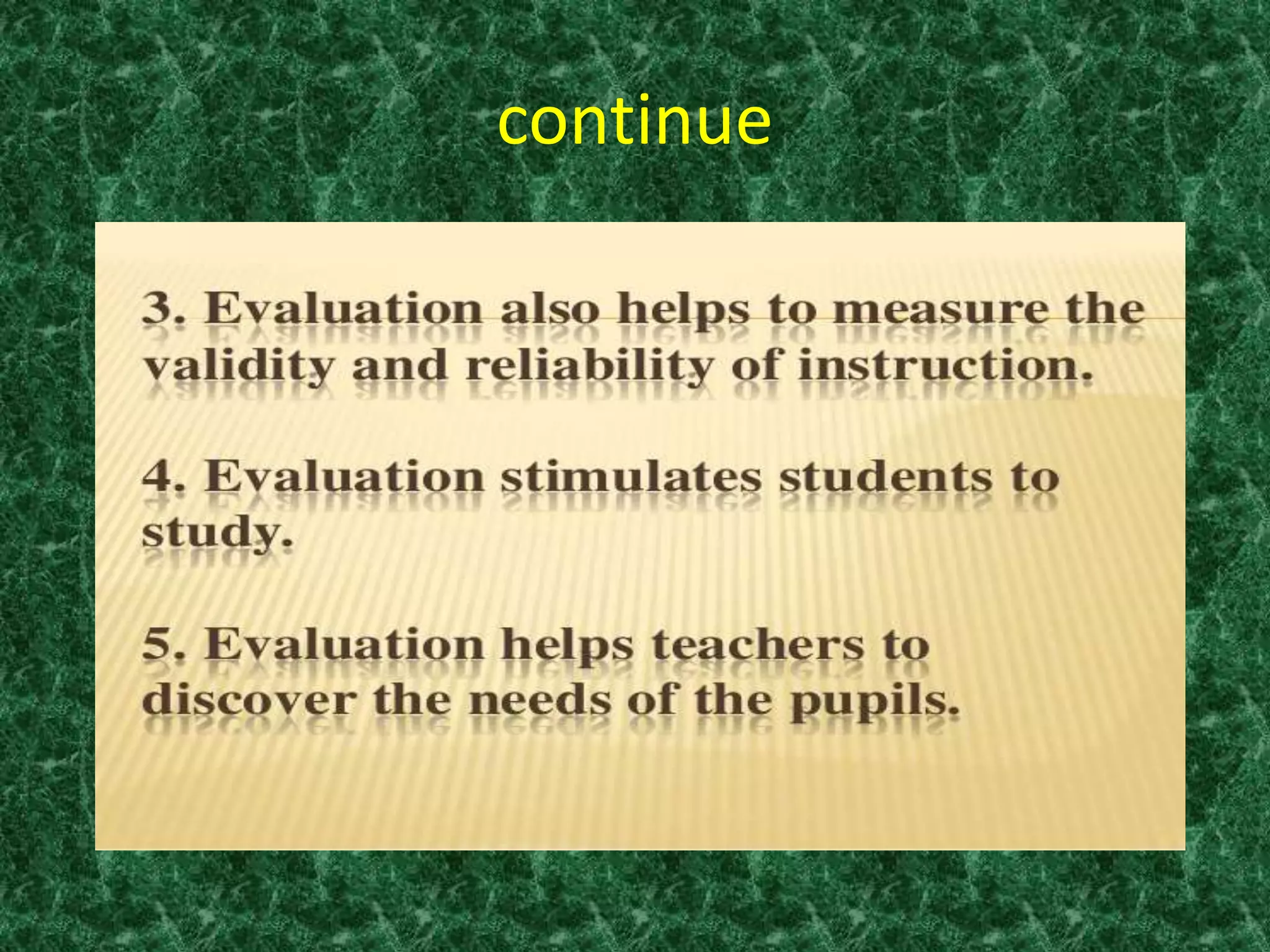 continue

3. Evaluation also helps to measure the validity and reliability of instruction.

4. Evaluation stimulates students to study.

5. Evaluation helps teachers to discover the needs of the pupils.